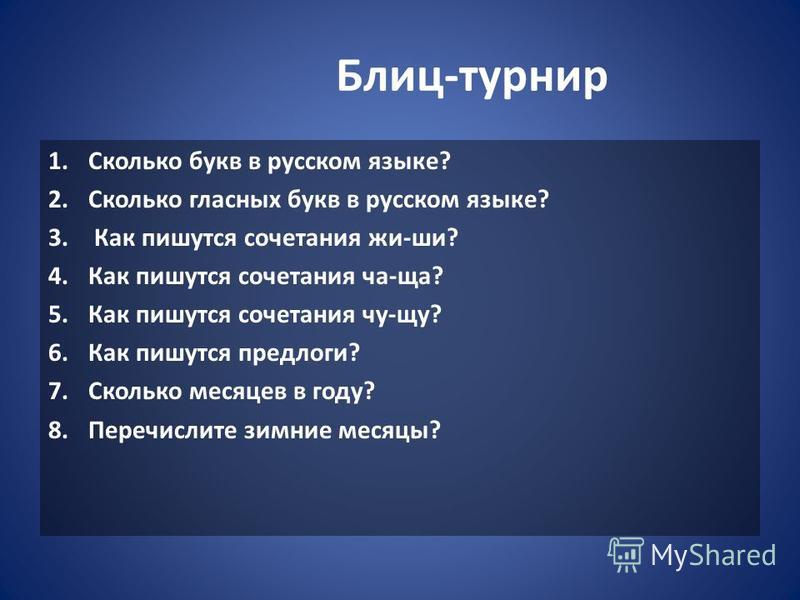 Блиц-турнир

1. Сколько букв в русском языке?
2. Сколько гласных букв в русском языке?
3. Как пишутся сочетания жи-ши?
4. Как пишутся сочетания ча-ща?
5. Как пишутся сочетания чу-щу?
6. Как пишутся предлоги?
7. Сколько месяцев в году?
8. Перечислите зимние месяцы?

MyShared